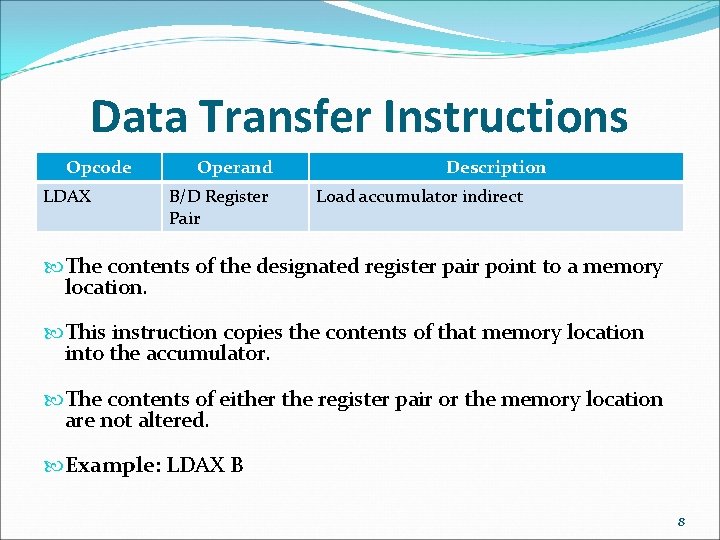 Data Transfer Instructions

| Opcode | Operand | Description |
|---|---|---|
| LDAX | B/D Register Pair | Load accumulator indirect |

The contents of the designated register pair point to a memory location.

This instruction copies the contents of that memory location into the accumulator.

The contents of either the register pair or the memory location are not altered.

Example: LDAX B

8